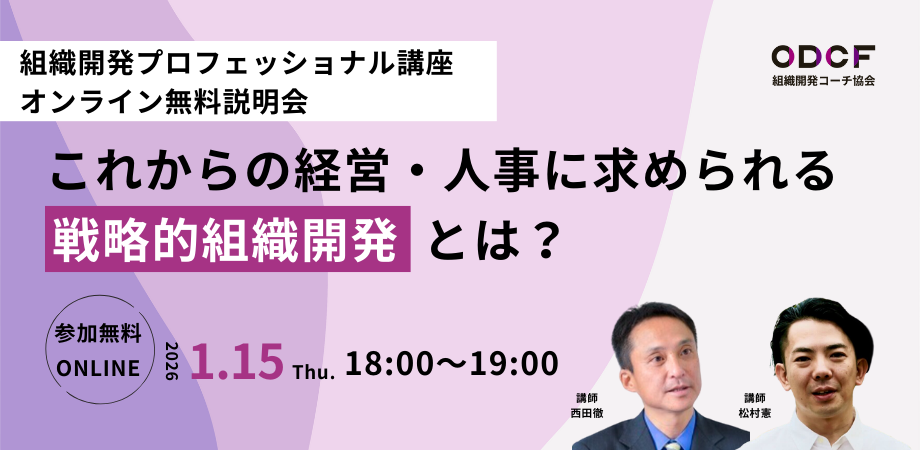 組織開発プロフェッショナル講座
オンライン無料説明会

ODCF
組織開発コーチ協会

これからの経営・人事に求められる
戦略的組織開発 とは？

参加無料
ONLINE

2026 1.15 Thu. 18:00〜19:00

講師
西田徹

講師
松村憲